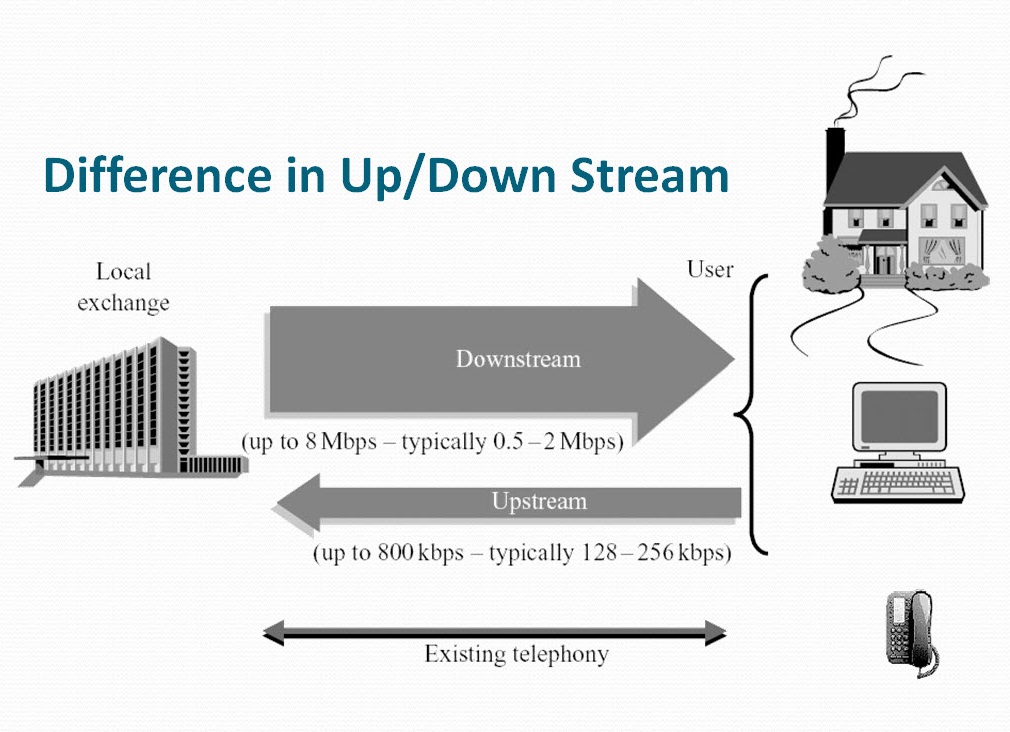 Difference in Up/Down Stream

Local exchange

User

Downstream

(up to 8 Mbps – typically 0.5 – 2 Mbps)

Upstream

(up to 800 kbps – typically 128 – 256 kbps)

Existing telephony